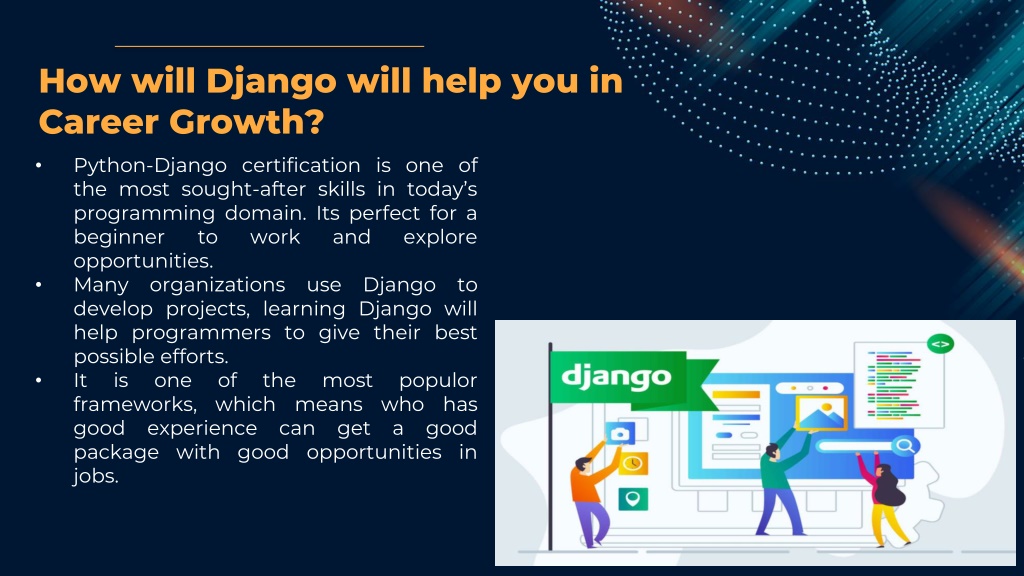 How will Django will help you in Career Growth?

• Python-Django certification is one of the most sought-after skills in today's programming domain. Its perfect for a beginner to work and explore opportunities.
• Many organizations use Django to develop projects, learning Django will help programmers to give their best possible efforts.
• It is one of the most populor frameworks, which means who has good experience can get a good package with good opportunities in jobs.

django

<>